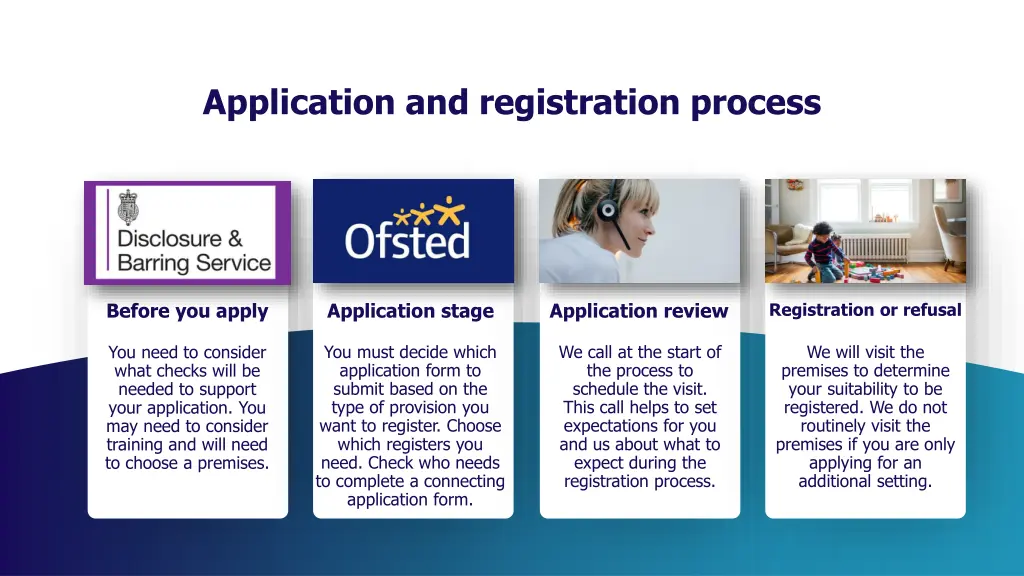 Application and registration process

Disclosure & Barring Service

Before you apply

You need to consider what checks will be needed to support your application. You may need to consider training and will need to choose a premises.

Ofsted

Application stage

You must decide which application form to submit based on the type of provision you want to register. Choose which registers you need. Check who needs to complete a connecting application form.

Application review

We call at the start of the process to schedule the visit. This call helps to set expectations for you and us about what to expect during the registration process.

Registration or refusal

We will visit the premises to determine your suitability to be registered. We do not routinely visit the premises if you are only applying for an additional setting.